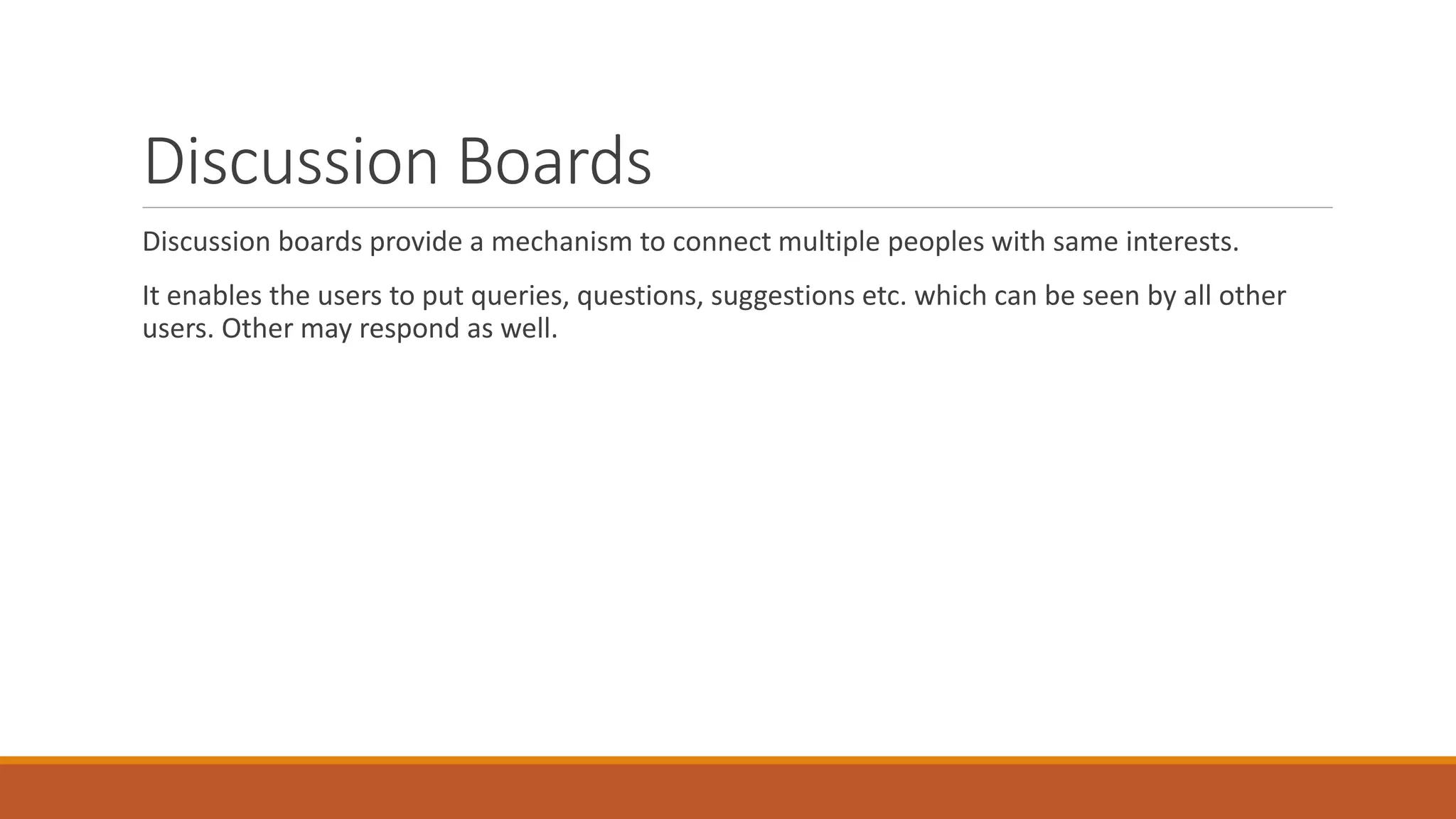 Discussion Boards

Discussion boards provide a mechanism to connect multiple peoples with same interests.

It enables the users to put queries, questions, suggestions etc. which can be seen by all other users. Other may respond as well.